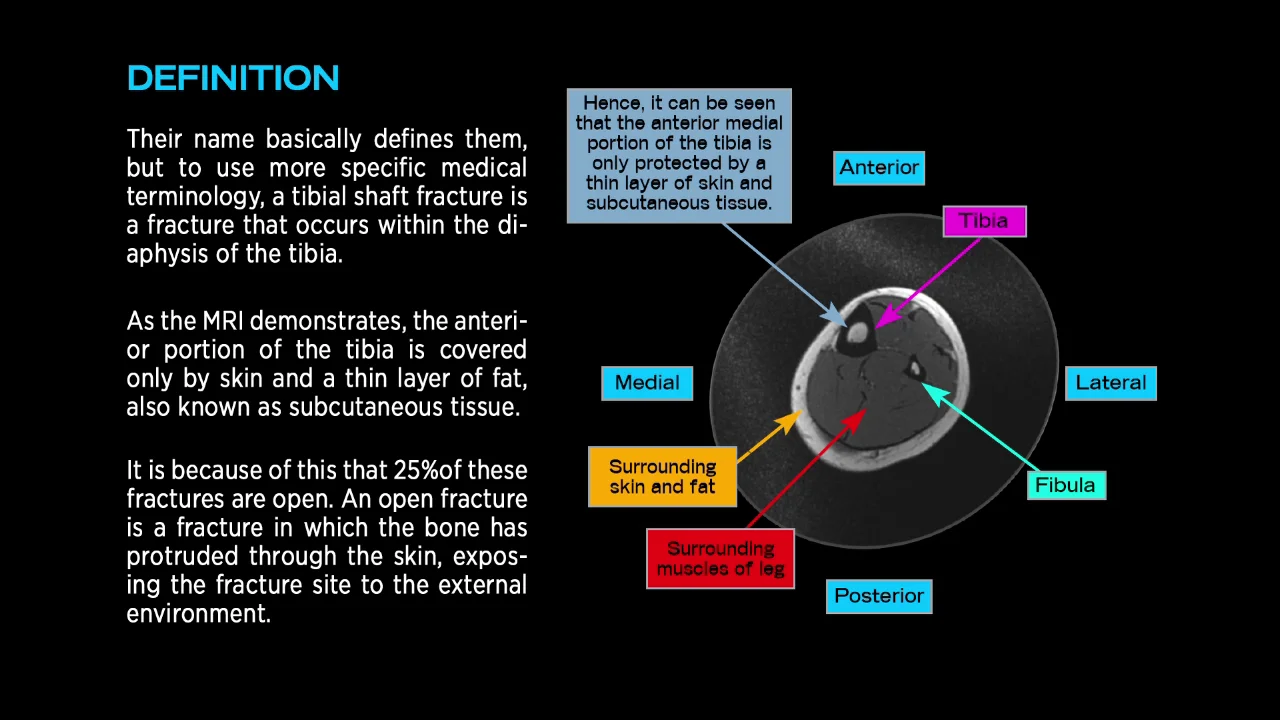 DEFINITION

Their name basically defines them, but to use more specific medical terminology, a tibial shaft fracture is a fracture that occurs within the diaphysis of the tibia.

As the MRI demonstrates, the anterior portion of the tibia is covered only by skin and a thin layer of fat, also known as subcutaneous tissue.

It is because of this that 25%of these fractures are open. An open fracture is a fracture in which the bone has protruded through the skin, exposing the fracture site to the external environment.

Hence, it can be seen that the anterior medial portion of the tibia is only protected by a thin layer of skin and subcutaneous tissue.

Anterior

Tibia

Medial

Lateral

Surrounding skin and fat

Fibula

Surrounding muscles of leg

Posterior